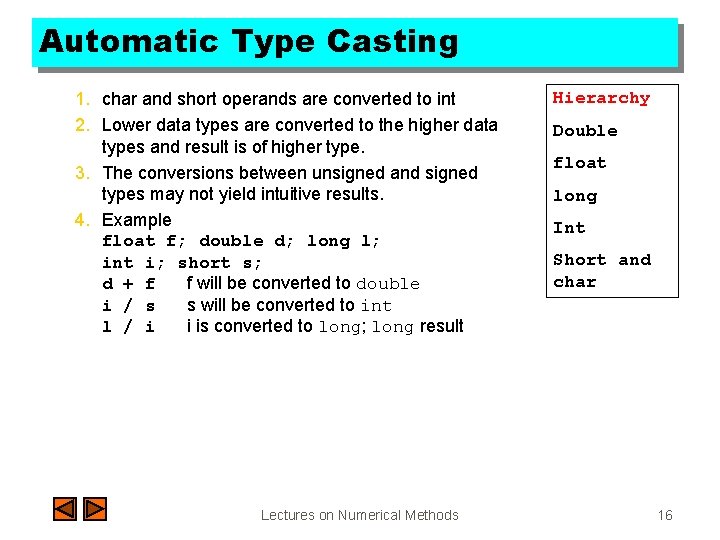 Automatic Type Casting

1. char and short operands are converted to int
2. Lower data types are converted to the higher data types and result is of higher type.
3. The conversions between unsigned and signed types may not yield intuitive results.
4. Example
float f; double d; long l;
int i; short s;
d + f f will be converted to double
i / s s will be converted to int
l / i i is converted to long; long result

Hierarchy
Double
float
long
Int
Short and char

Lectures on Numerical Methods

16